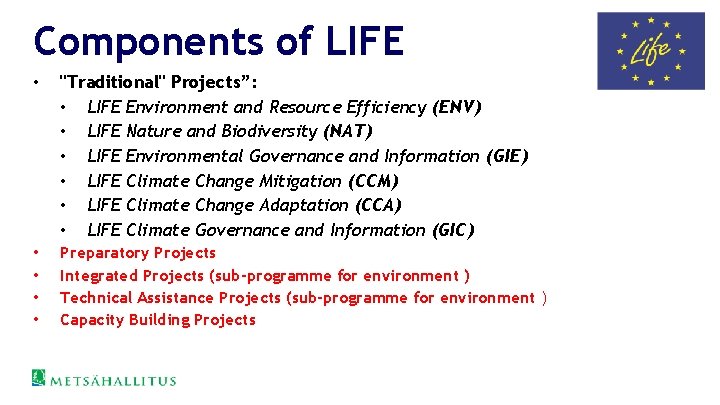 Components of LIFE

Life

• "Traditional" Projects":
• LIFE Environment and Resource Efficiency (ENV)
• LIFE Nature and Biodiversity (NAT)
• LIFE Environmental Governance and Information (GIE)
• LIFE Climate Change Mitigation (CCM)
• LIFE Climate Change Adaptation (CCA)
• LIFE Climate Governance and Information (GIC)
• Preparatory Projects
• Integrated Projects (sub-programme for environment )
• Technical Assistance Projects (sub-programme for environment )
• Capacity Building Projects

METSÄHALLITUS